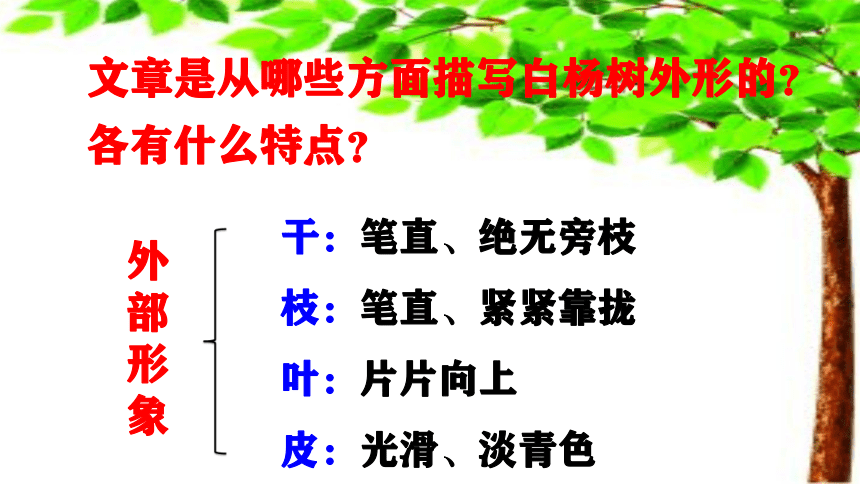 文章是从哪些方面描写白杨树外形的？各有什么特点？

外部形象

干：笔直、绝无旁枝

枝：笔直、紧紧靠拢

叶：片片向上

皮：光滑、淡青色